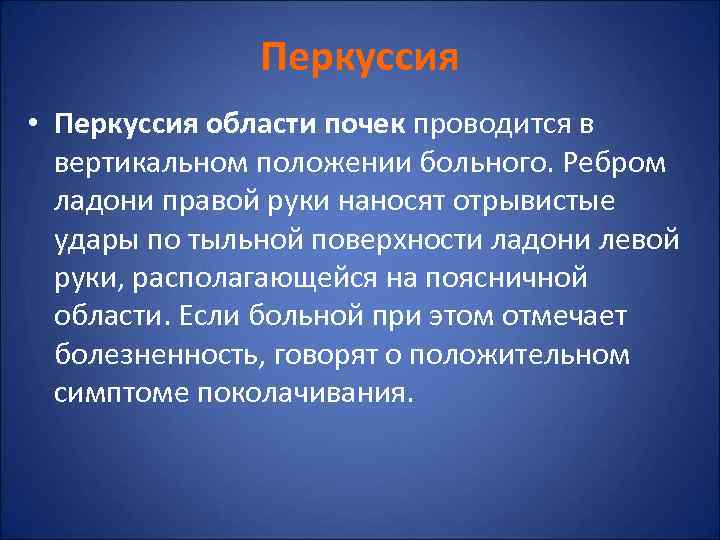 Перкуссия

• Перкуссия области почек проводится в вертикальном положении больного. Ребром ладони правой руки наносят отрывистые удары по тыльной поверхности ладони левой руки, располагающейся на поясничной области. Если больной при этом отмечает болезненность, говорят о положительном симптоме поколачивания.